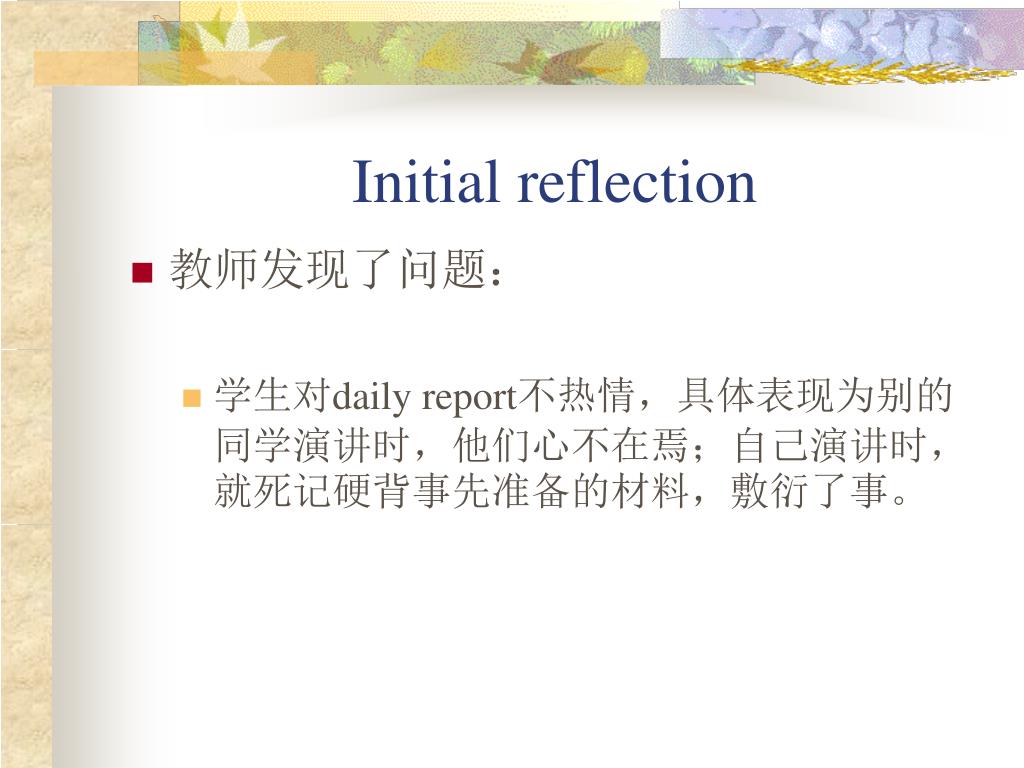 Initial reflection

教师发现了问题：

学生对daily report不热情，具体表现为别的同学演讲时，他们心不在焉；自己演讲时，就死记硬背事先准备的材料，敷衍了事。